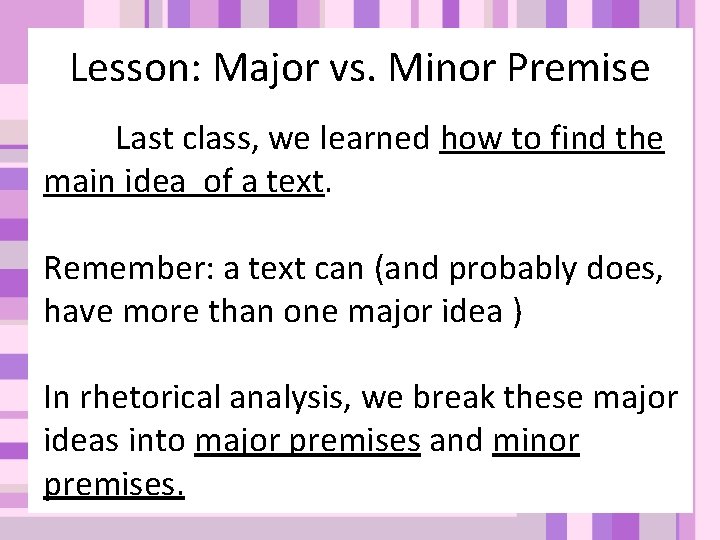 Lesson: Major vs. Minor Premise

Last class, we learned how to find the main idea  of a text.

Remember: a text can (and probably does, have more than one major idea )

In rhetorical analysis, we break these major ideas into major premises and minor premises.